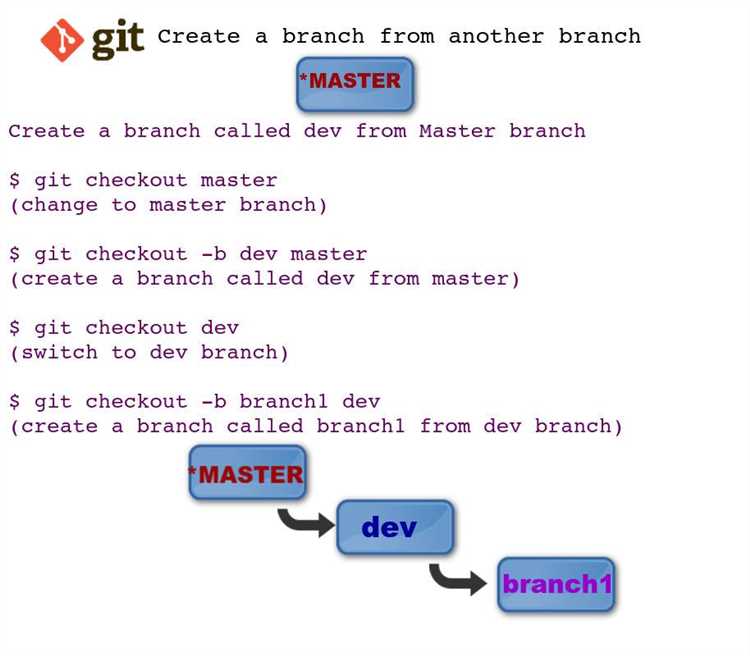 git Create a branch from another branch

*MASTER

Create a branch called dev from Master branch

$ git checkout master
(change to master branch)

$ git checkout -b dev master
(create a branch called dev from master)

$ git checkout dev
(switch to dev branch)

$ git checkout -b branch1 dev
(create a branch called branch1 from dev branch)

*MASTER

dev

branch1